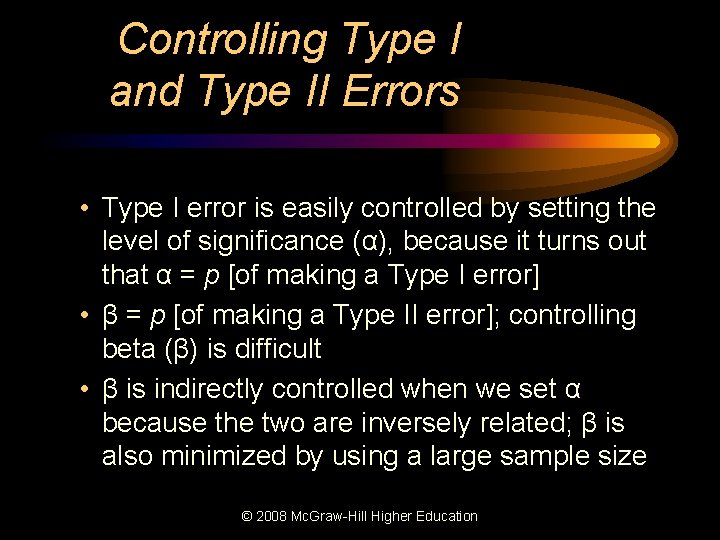 Controlling Type I and Type II Errors

• Type I error is easily controlled by setting the level of significance ($\alpha$), because it turns out that $\alpha = p$ [of making a Type I error]

• $\beta = p$ [of making a Type II error]; controlling beta ($\beta$) is difficult

• $\beta$ is indirectly controlled when we set $\alpha$ because the two are inversely related; $\beta$ is also minimized by using a large sample size

© 2008 McGraw-Hill Higher Education